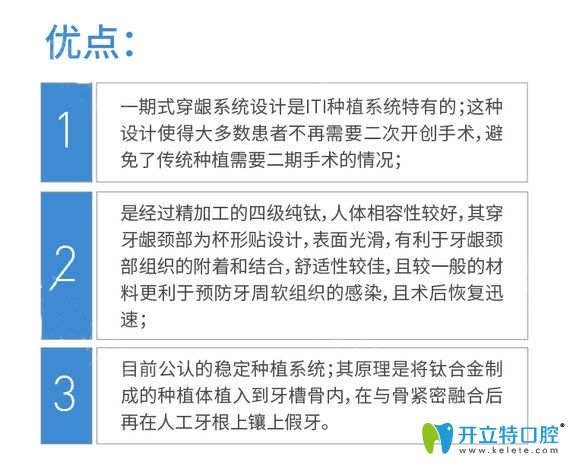 优点：

1

一期式穿龈系统设计是ITI种植系统特有的；这种设计使得大多数患者不再需要二次开创手术，避免了传统种植需要二期手术的情况；

2

是经过精加工的四级纯钛，人体相容性较好，其穿牙龈颈部为杯形贴设计，表面光滑，有利于牙龈颈部组织的附着和结合，舒适性较佳，且较一般的材料更利于预防牙周软组织的感染，且术后恢复迅速；

3

目前公认的稳定种植系统；其原理是将钛合金制成的种植体植入到牙槽骨内，在与骨紧密融合后再在人工牙根上镶上假牙。

开立特口腔®
www.kelete.com